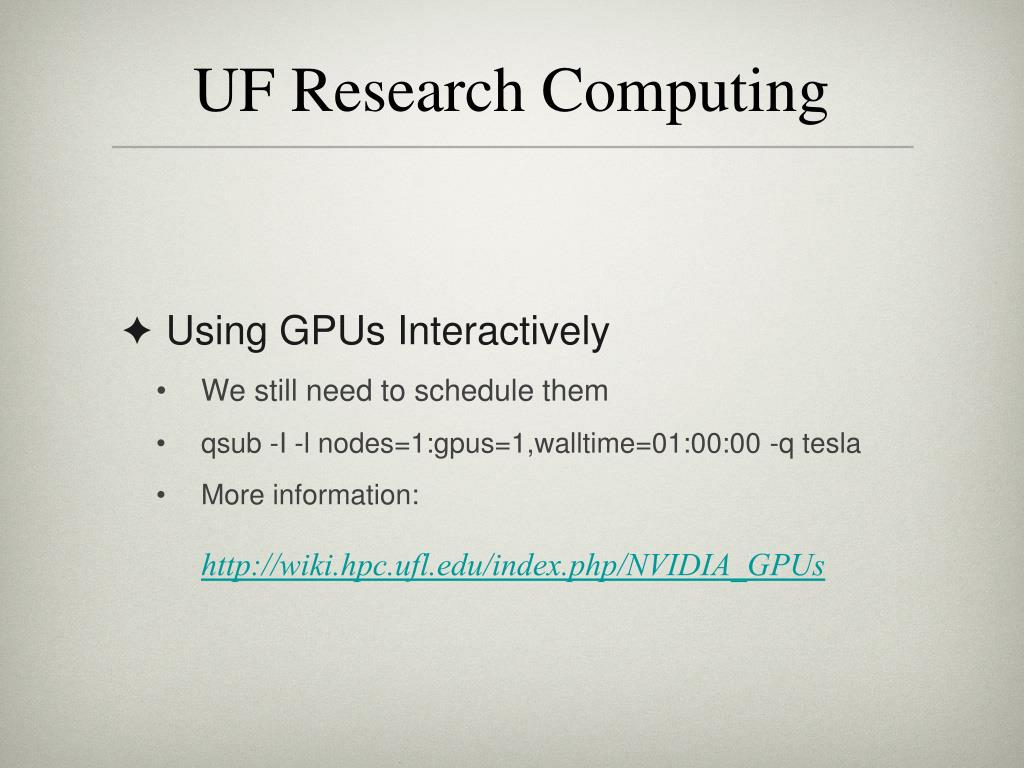 UF Research Computing

✦ Using GPUs Interactively

• We still need to schedule them

• qsub -I -l nodes=1:gpus=1,walltime=01:00:00 -q tesla

• More information:

http://wiki.hpc.ufl.edu/index.php/NVIDIA_GPUs